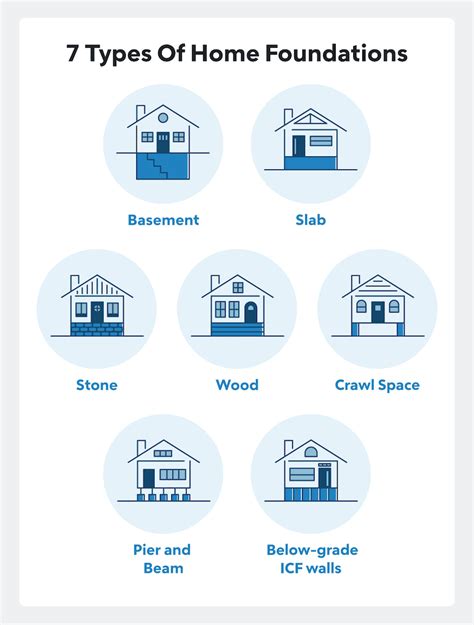 7 Types Of Home Foundations

Basement

Slab

Stone

Wood

Crawl Space

Pier and Beam

Below-grade ICF walls